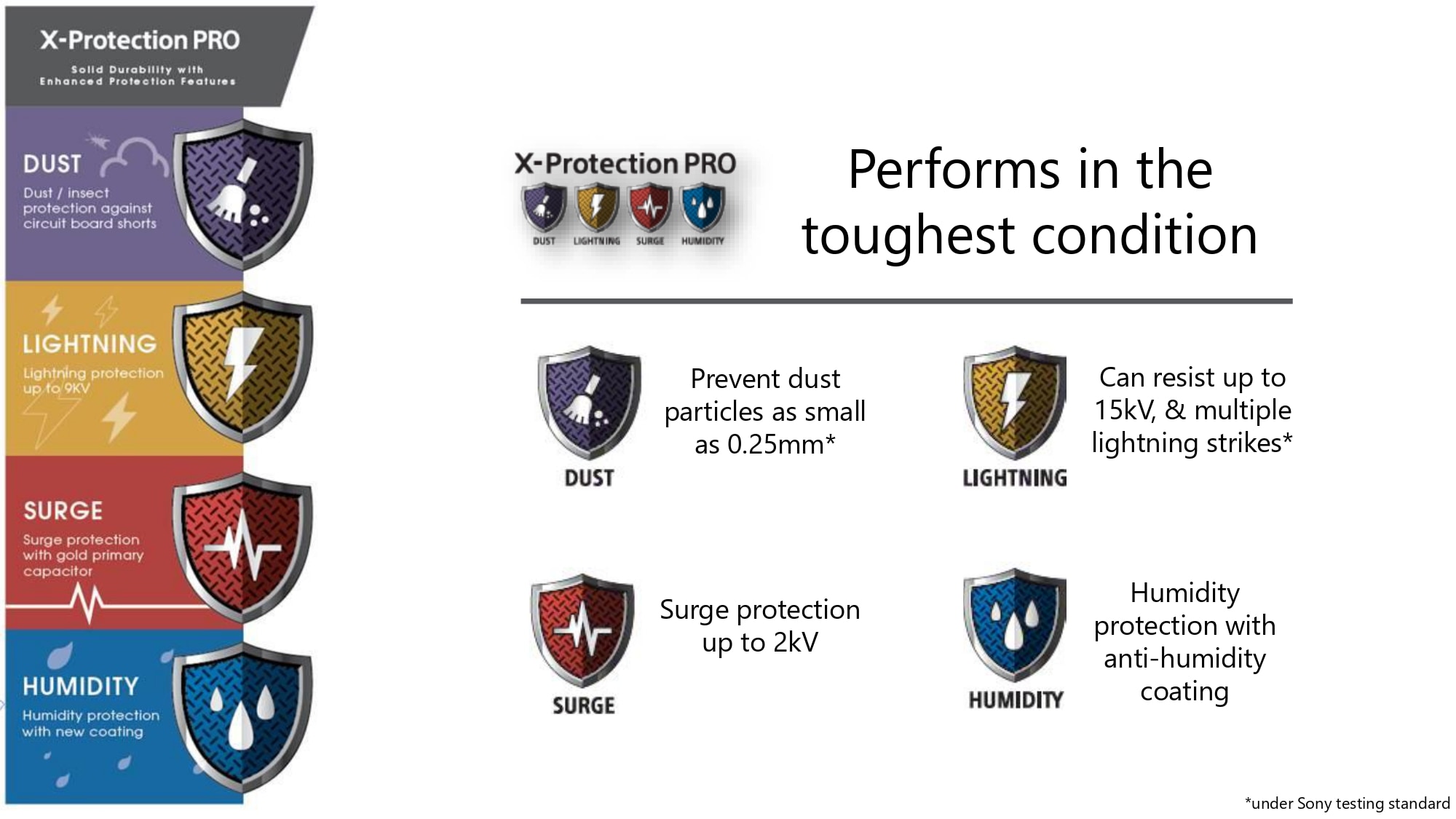 X-Protection PRO

Solid Durability with Enhanced Protection Features

DUST

Dust / insect protection against circuit board shorts

LIGHTNING

Lightning protection up to 9KV

SURGE

Surge protection with gold primary capacitor

HUMIDITY

Humidity protection with new coating

X-Protection PRO

DUST LIGHTNING SURGE HUMIDITY

Performs in the toughest condition

DUST

Prevent dust particles as small as 0.25mm*

LIGHTNING

Can resist up to 15kV, & multiple lightning strikes*

SURGE

Surge protection up to 2kV

HUMIDITY

Humidity protection with anti-humidity coating

*under Sony testing standard